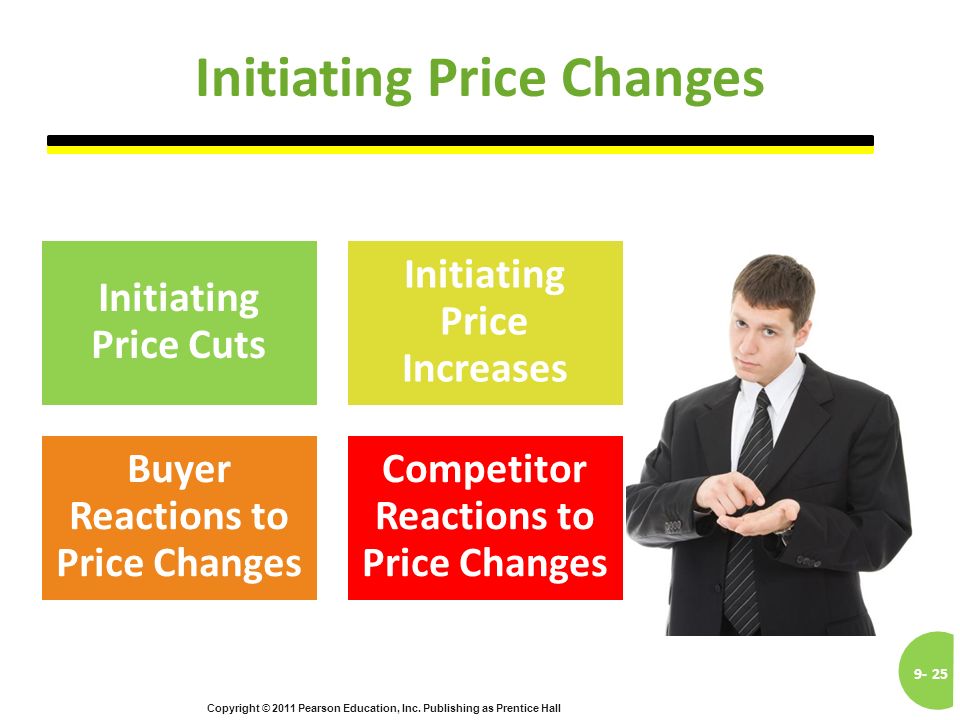 Initiating Price Changes

Initiating Price Cuts

Initiating Price Increases

Buyer Reactions to Price Changes

Competitor Reactions to Price Changes

9- 25

Copyright © 2011 Pearson Education, Inc. Publishing as Prentice Hall